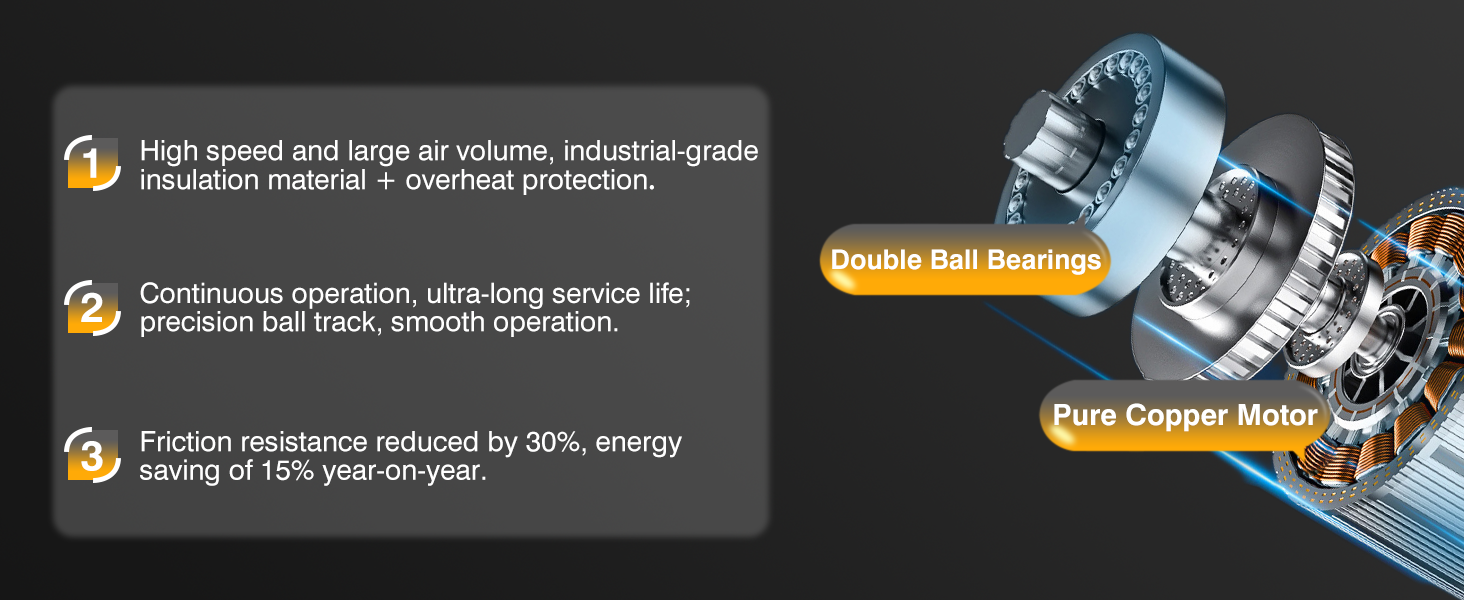 1 High speed and large air volume, industrial-grade insulation material + overheat protection.

2 Continuous operation, ultra-long service life; precision ball track, smooth operation.

3 Friction resistance reduced by 30%, energy saving of 15% year-on-year.

Double Ball Bearings

Pure Copper Motor